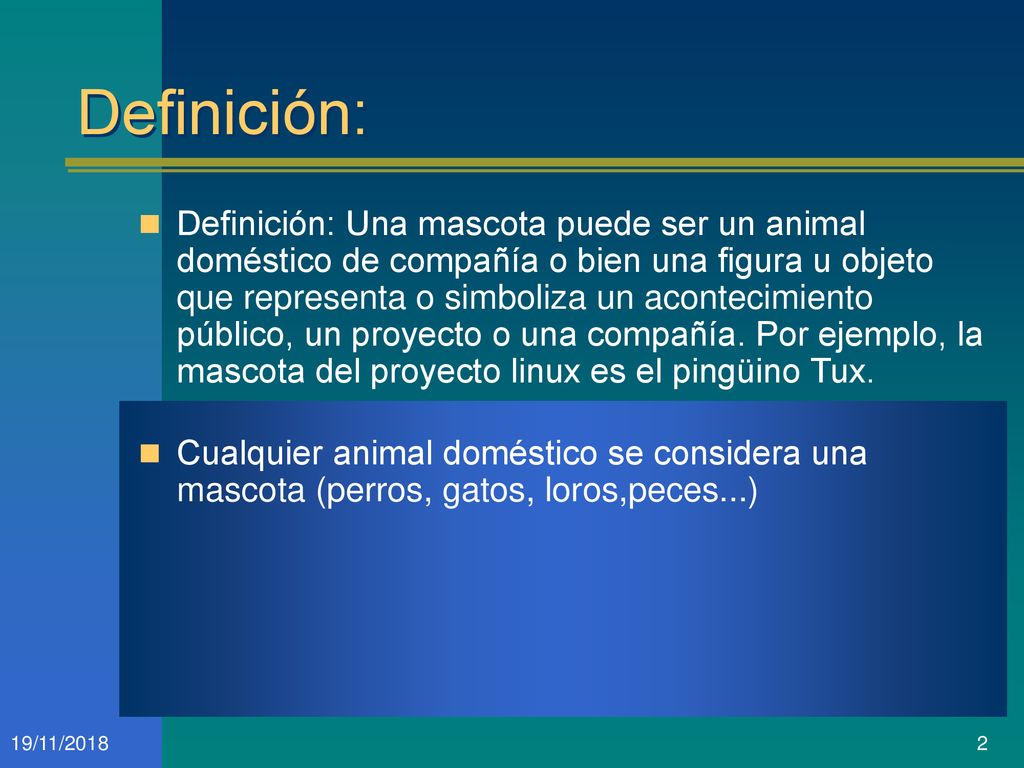 Definición:

Definición: Una mascota puede ser un animal doméstico de compañía o bien una figura u objeto que representa o simboliza un acontecimiento público, un proyecto o una compañía. Por ejemplo, la mascota del proyecto linux es el pingüino Tux.

Cualquier animal doméstico se considera una mascota (perros, gatos, loros,peces...)

19/11/2018

2